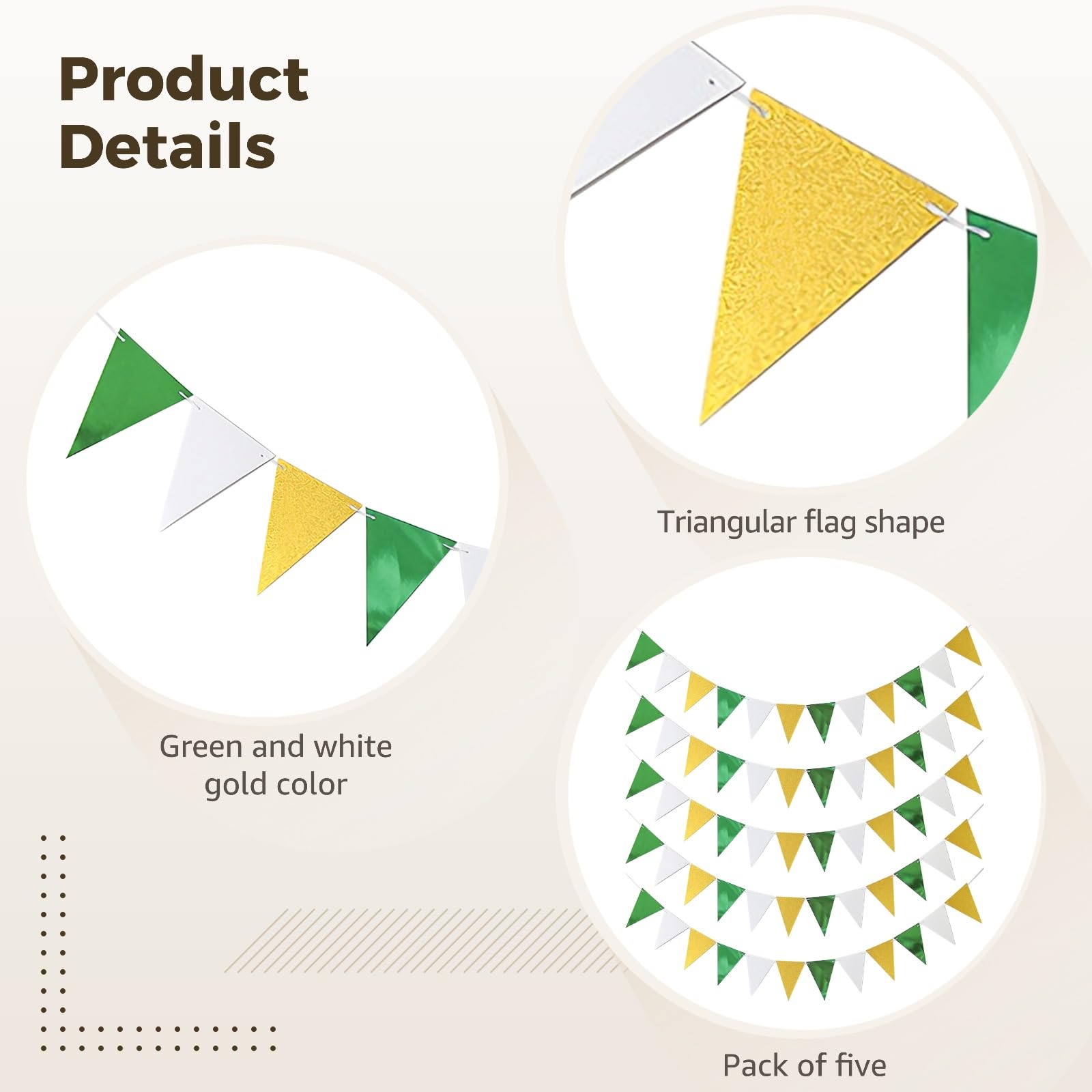 Product Details

Triangular flag shape

Green and white gold color

Pack of five